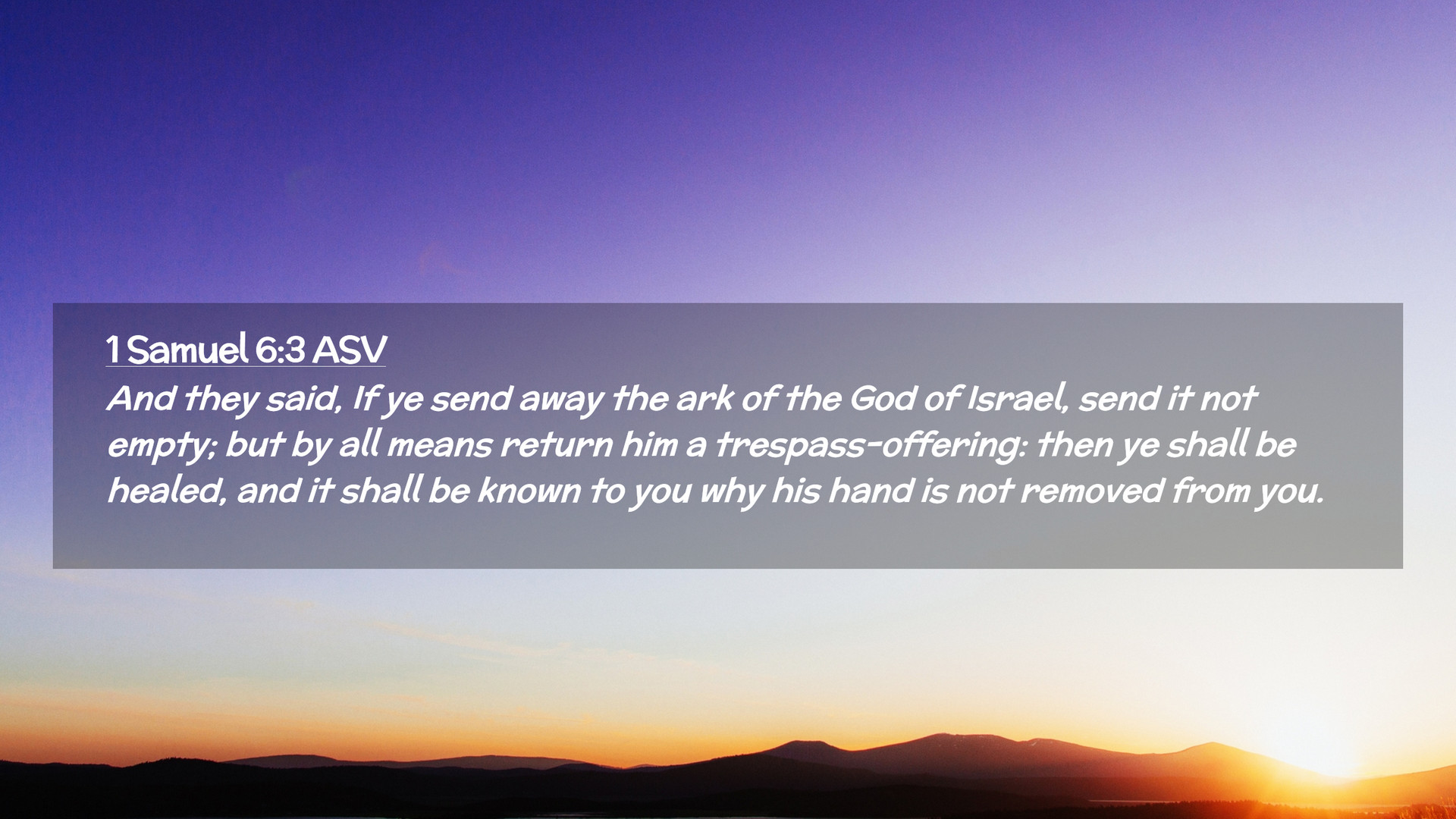 1 Samuel 6:3 ASV
And they said, If ye send away the ark of the God of Israel, send it not empty; but by all means return him a trespass-offering: then ye shall be healed, and it shall be known to you why his hand is not removed from you.